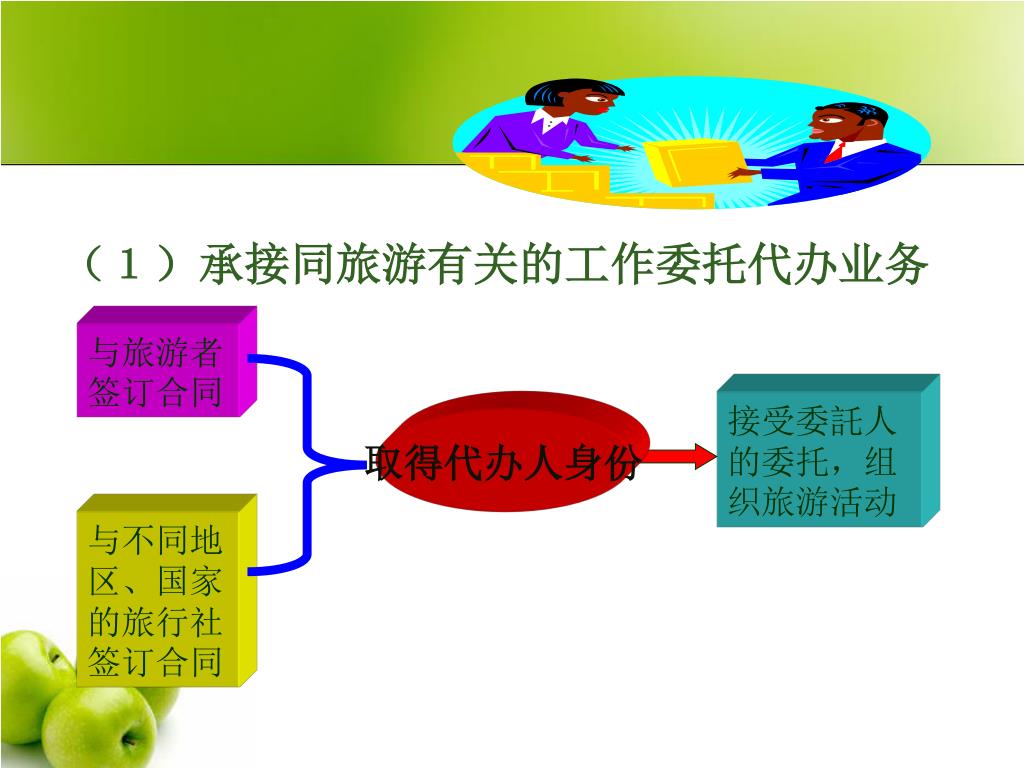 （１）承接同旅游有关的工作委托代办业务

与旅游者签订合同

与不同地区、国家的旅行社签订合同

取得代办人身份

接受委託人的委托，组织旅游活动